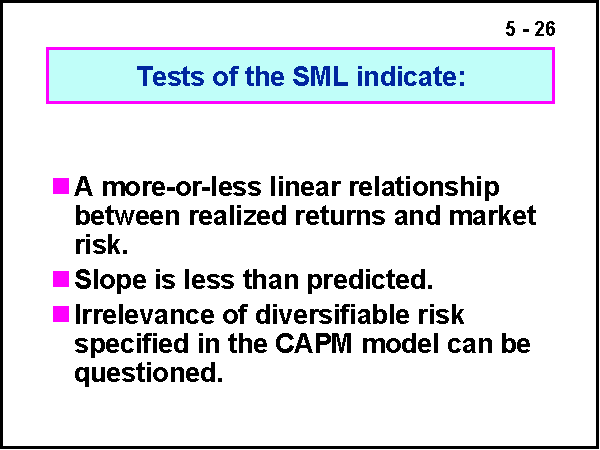 5 - 26

Tests of the SML indicate:

A more-or-less linear relationship between realized returns and market risk.

Slope is less than predicted.

Irrelevance of diversifiable risk specified in the CAPM model can be questioned.